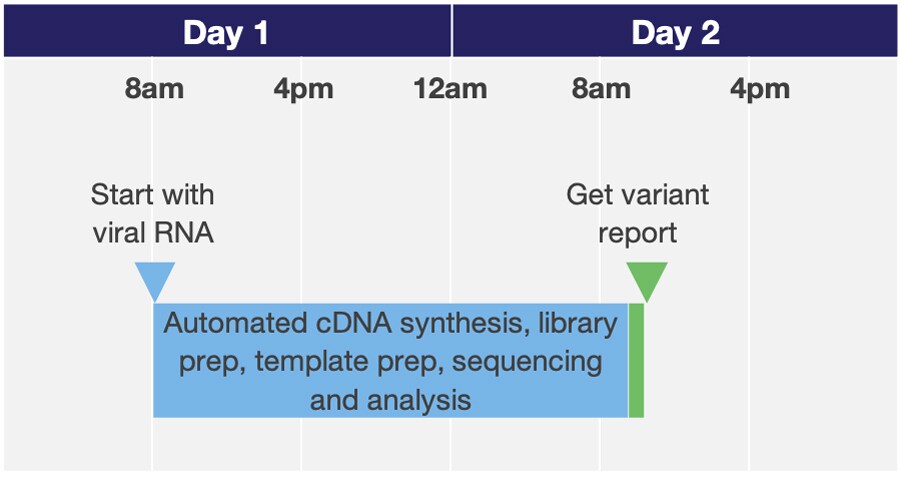 Day 1

Day 2

8am 4pm 12am 8am 4pm

Start with viral RNA

Get variant report

Automated cDNA synthesis, library prep, template prep, sequencing and analysis